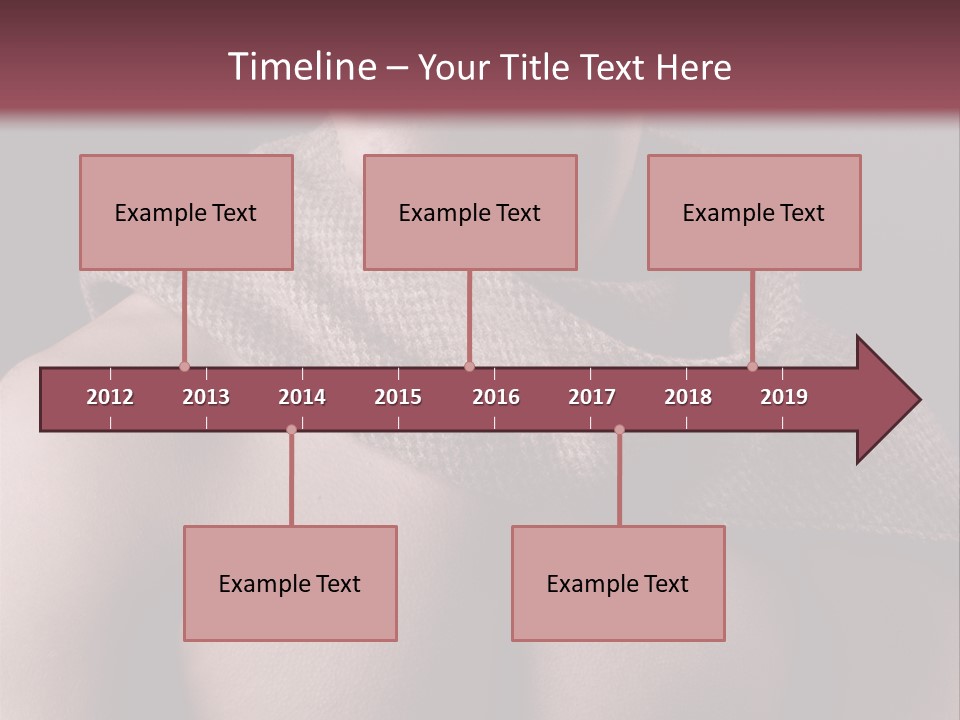 Timeline – Your Title Text Here

Example Text

Example Text

Example Text

2012 2013 2014 2015 2016 2017 2018 2019

Example Text

Example Text